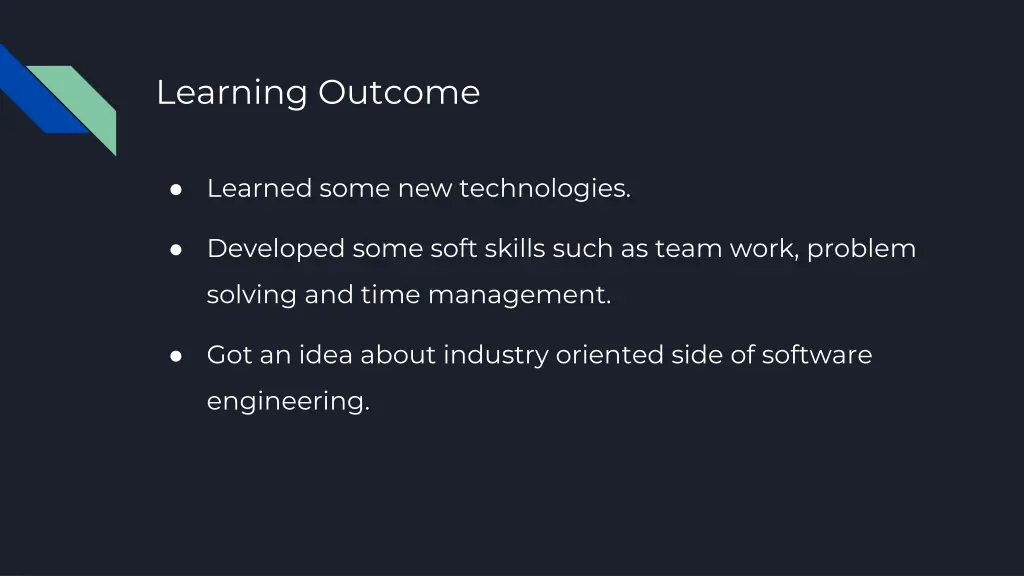 Learning Outcome

● Learned some new technologies.

● Developed some soft skills such as team work, problem solving and time management.

● Got an idea about industry oriented side of software engineering.